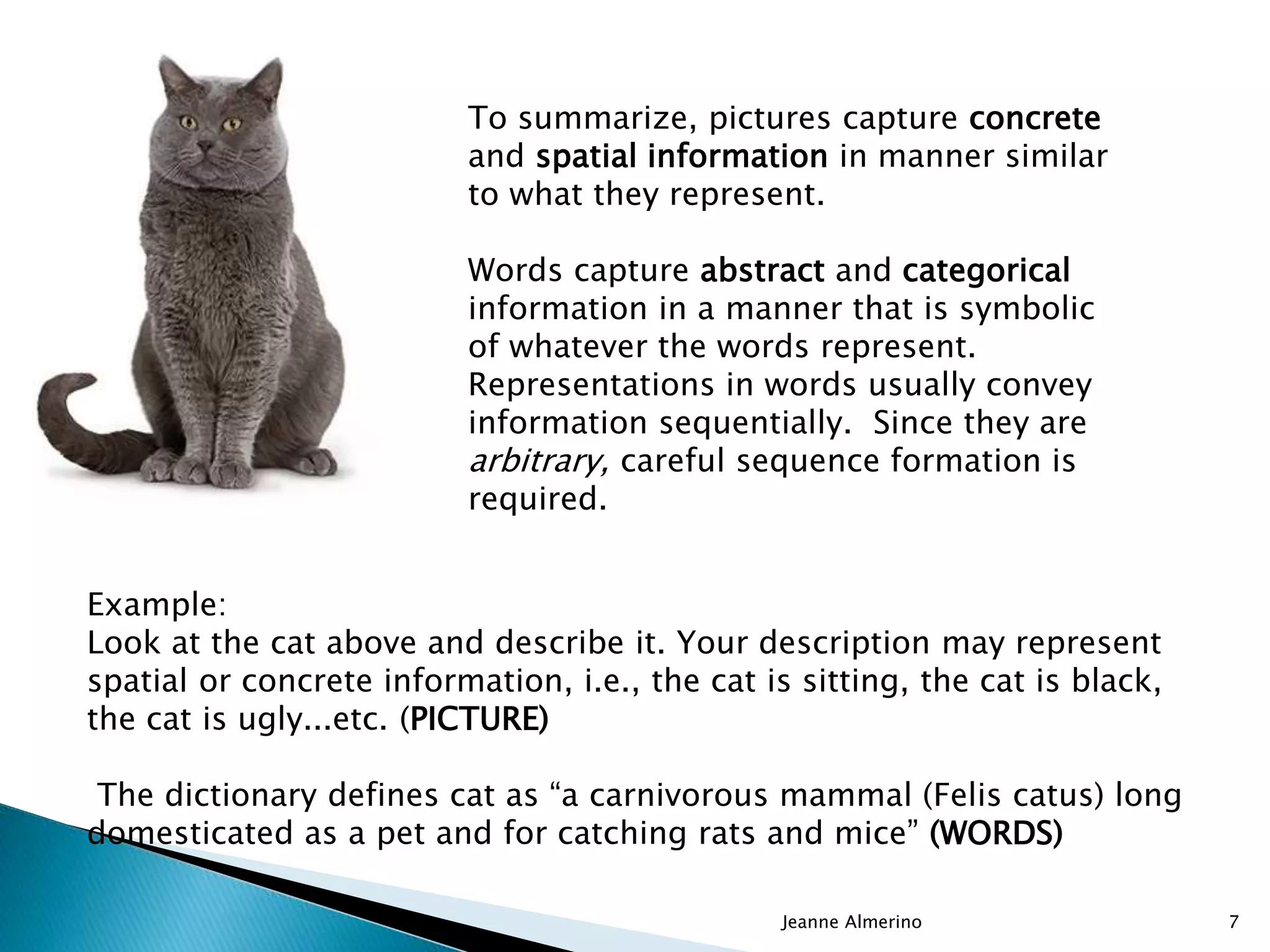 To summarize, pictures capture concrete and spatial information in manner similar to what they represent.

Words capture abstract and categorical information in a manner that is symbolic of whatever the words represent. Representations in words usually convey information sequentially. Since they are arbitrary, careful sequence formation is required.

Example:
Look at the cat above and describe it. Your description may represent spatial or concrete information, i.e., the cat is sitting, the cat is black, the cat is ugly...etc. (PICTURE)

The dictionary defines cat as “a carnivorous mammal (Felis catus) long domesticated as a pet and for catching rats and mice” (WORDS)

Jeanne Almerino

7